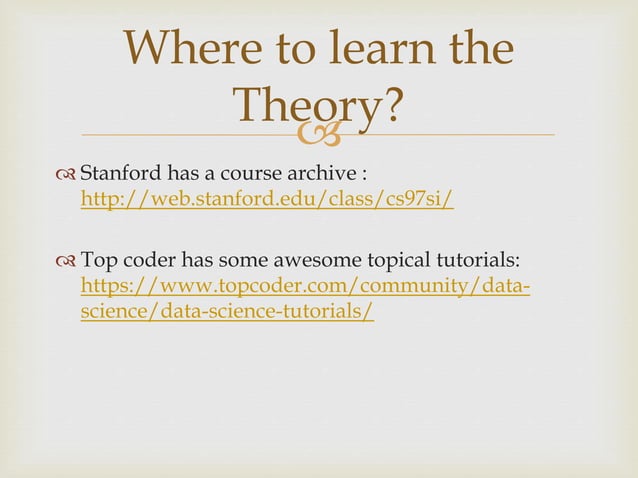 Where to learn the Theory?

Stanford has a course archive : http://web.stanford.edu/class/cs97si/

Top coder has some awesome topical tutorials: https://www.topcoder.com/community/data-science/data-science-tutorials/